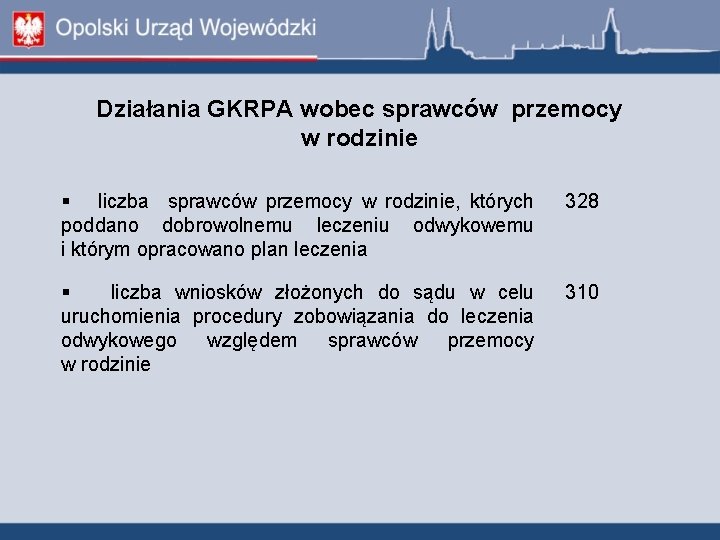 Opolski Urząd Wojewódzki

Działania GKRPA wobec sprawców przemocy w rodzinie

| | |
|---|---|
| ▪ liczba sprawców przemocy w rodzinie, których poddano dobrowolnemu leczeniu odwykowemu i którym opracowano plan leczenia | 328 |
| ▪ liczba wniosków złożonych do sądu w celu uruchomienia procedury zobowiązania do leczenia odwykowego względem sprawców przemocy w rodzinie | 310 |